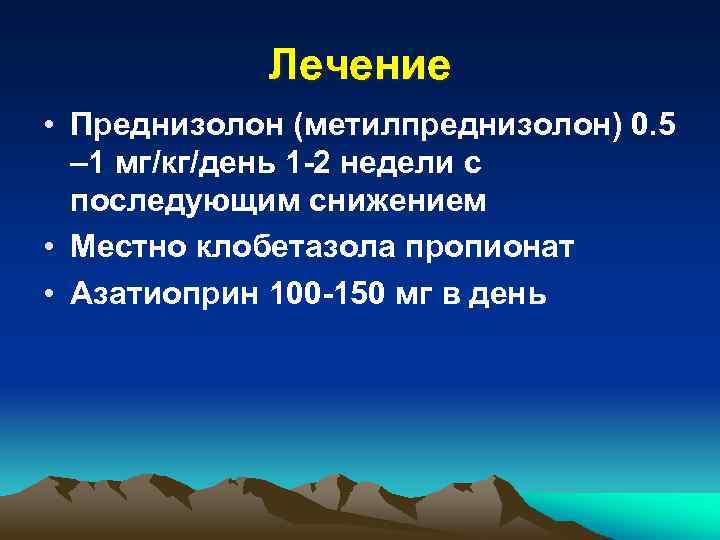 Лечение

• Преднизолон (метилпреднизолон) 0.5 –1 мг/кг/день 1-2 недели с последующим снижением

• Местно клобетазола пропионат

• Азатиоприн 100-150 мг в день